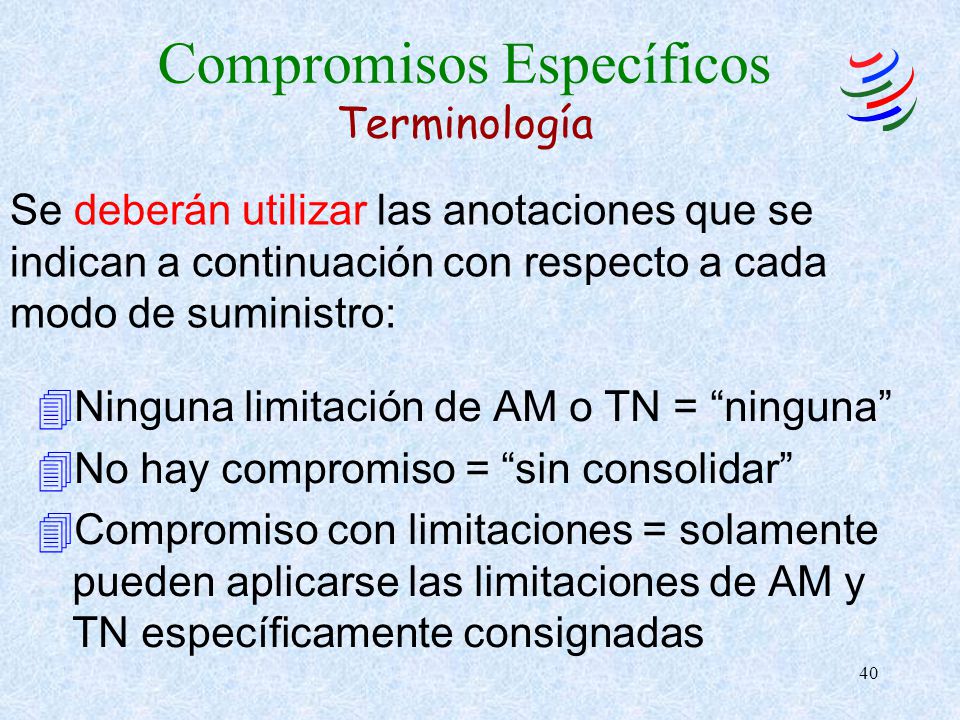 Compromisos Específicos
Terminología

Se deberán utilizar las anotaciones que se indican a continuación con respecto a cada modo de suministro:

Ninguna limitación de AM o TN = “ninguna”

No hay compromiso = “sin consolidar”

Compromiso con limitaciones = solamente pueden aplicarse las limitaciones de AM y TN específicamente consignadas

40